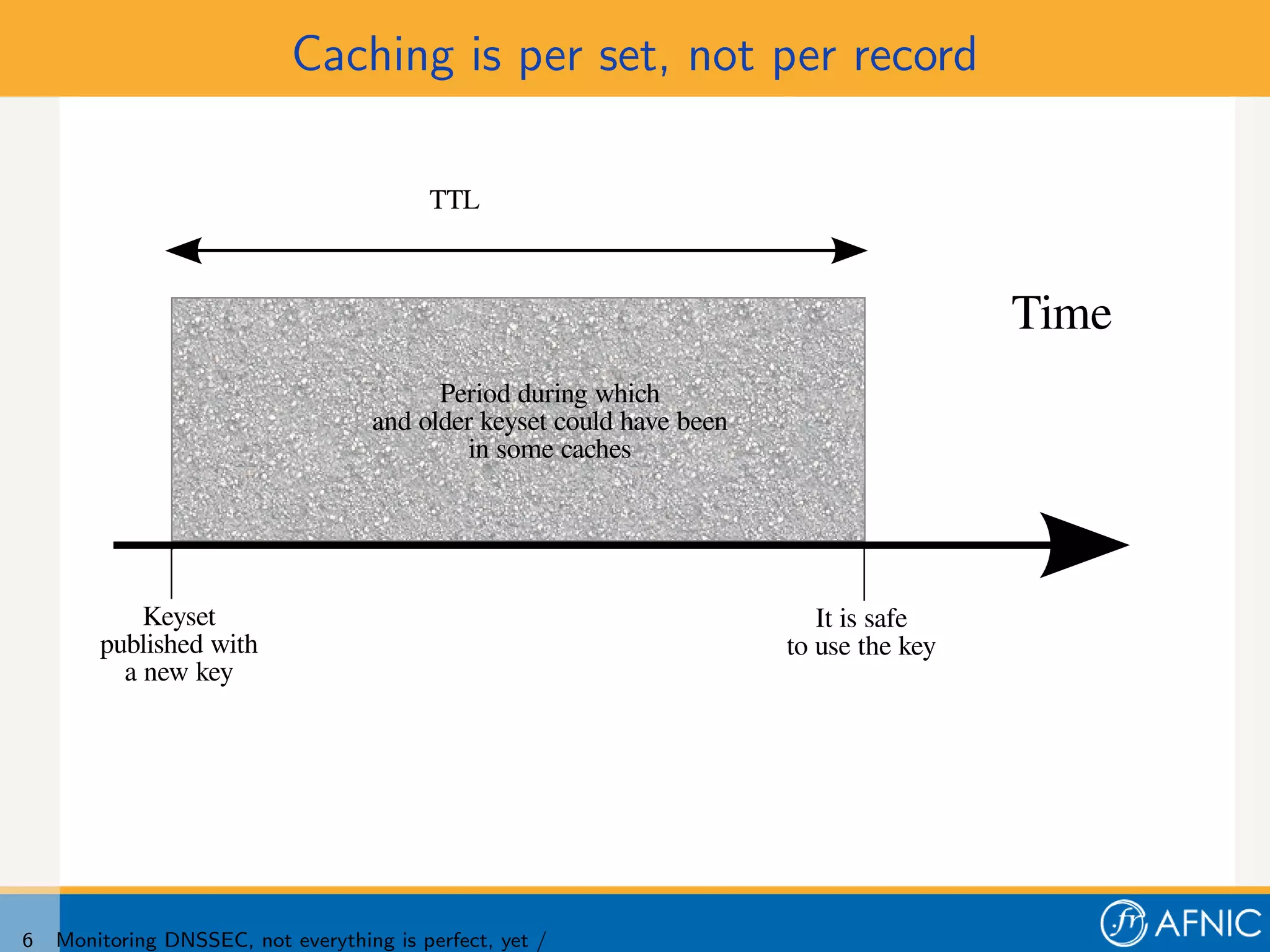 Caching is per set, not per record

TTL

Time

Period during which
and older keyset could have been
in some caches

Keyset
published with
a new key

It is safe
to use the key

6 Monitoring DNSSEC, not everything is perfect, yet /

fr AFNIC